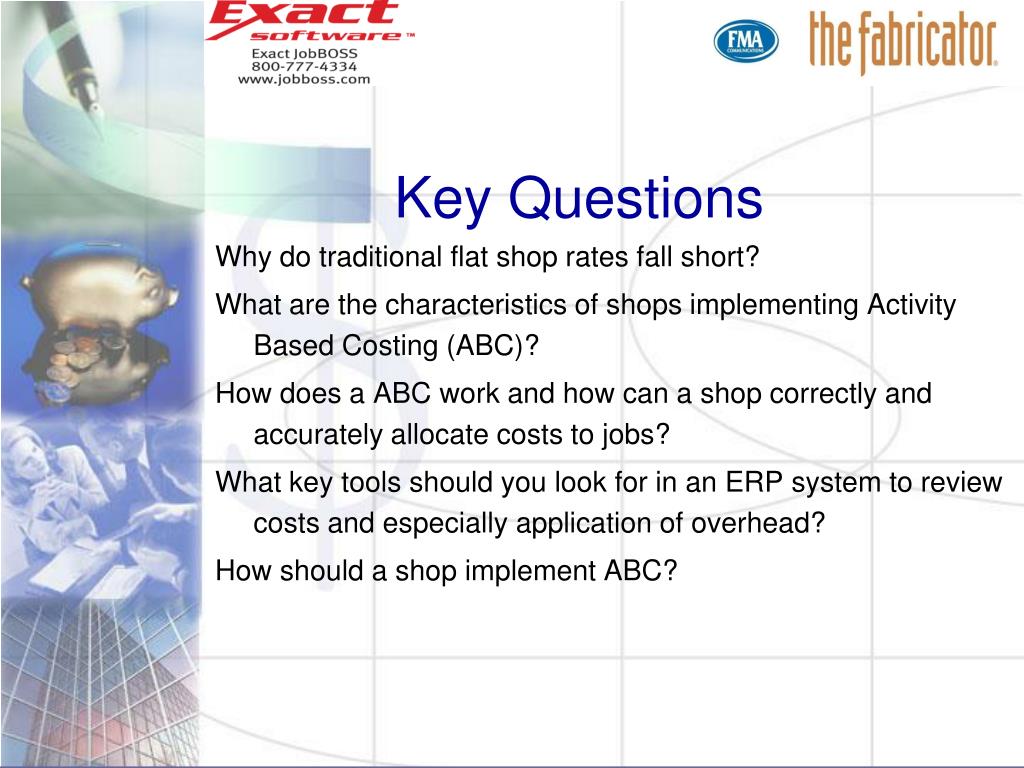 Exact software™
Exact JobBOSS
800-777-4334
www.jobboss.com

FMA COMMUNICATIONS

the fabricator.

Key Questions

Why do traditional flat shop rates fall short?

What are the characteristics of shops implementing Activity Based Costing (ABC)?

How does a ABC work and how can a shop correctly and accurately allocate costs to jobs?

What key tools should you look for in an ERP system to review costs and especially application of overhead?

How should a shop implement ABC?